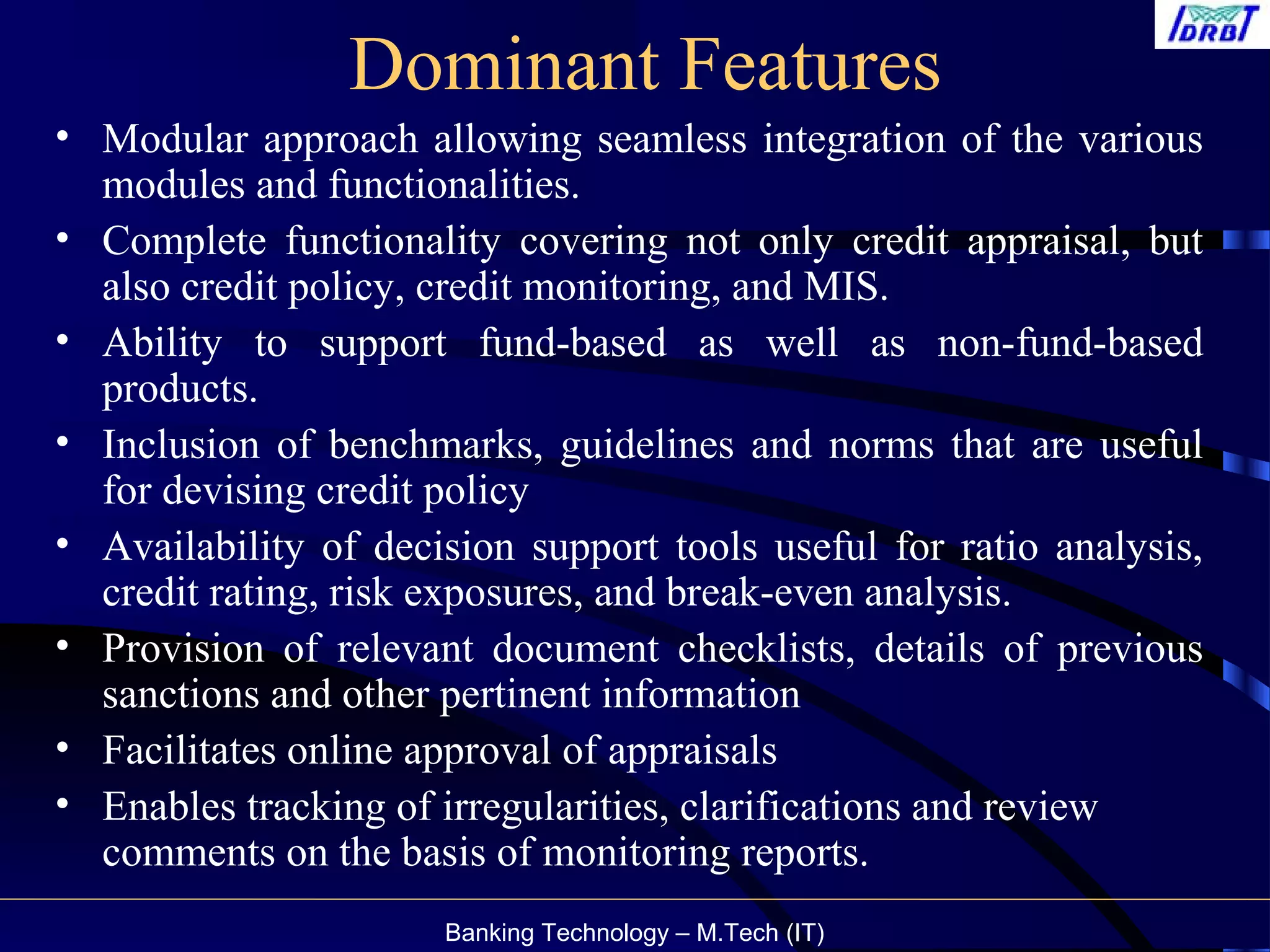 IDRBT

Dominant Features

• Modular approach allowing seamless integration of the various modules and functionalities.

• Complete functionality covering not only credit appraisal, but also credit policy, credit monitoring, and MIS.

• Ability to support fund-based as well as non-fund-based products.

• Inclusion of benchmarks, guidelines and norms that are useful for devising credit policy

• Availability of decision support tools useful for ratio analysis, credit rating, risk exposures, and break-even analysis.

• Provision of relevant document checklists, details of previous sanctions and other pertinent information

• Facilitates online approval of appraisals

• Enables tracking of irregularities, clarifications and review comments on the basis of monitoring reports.

Banking Technology – M.Tech (IT)